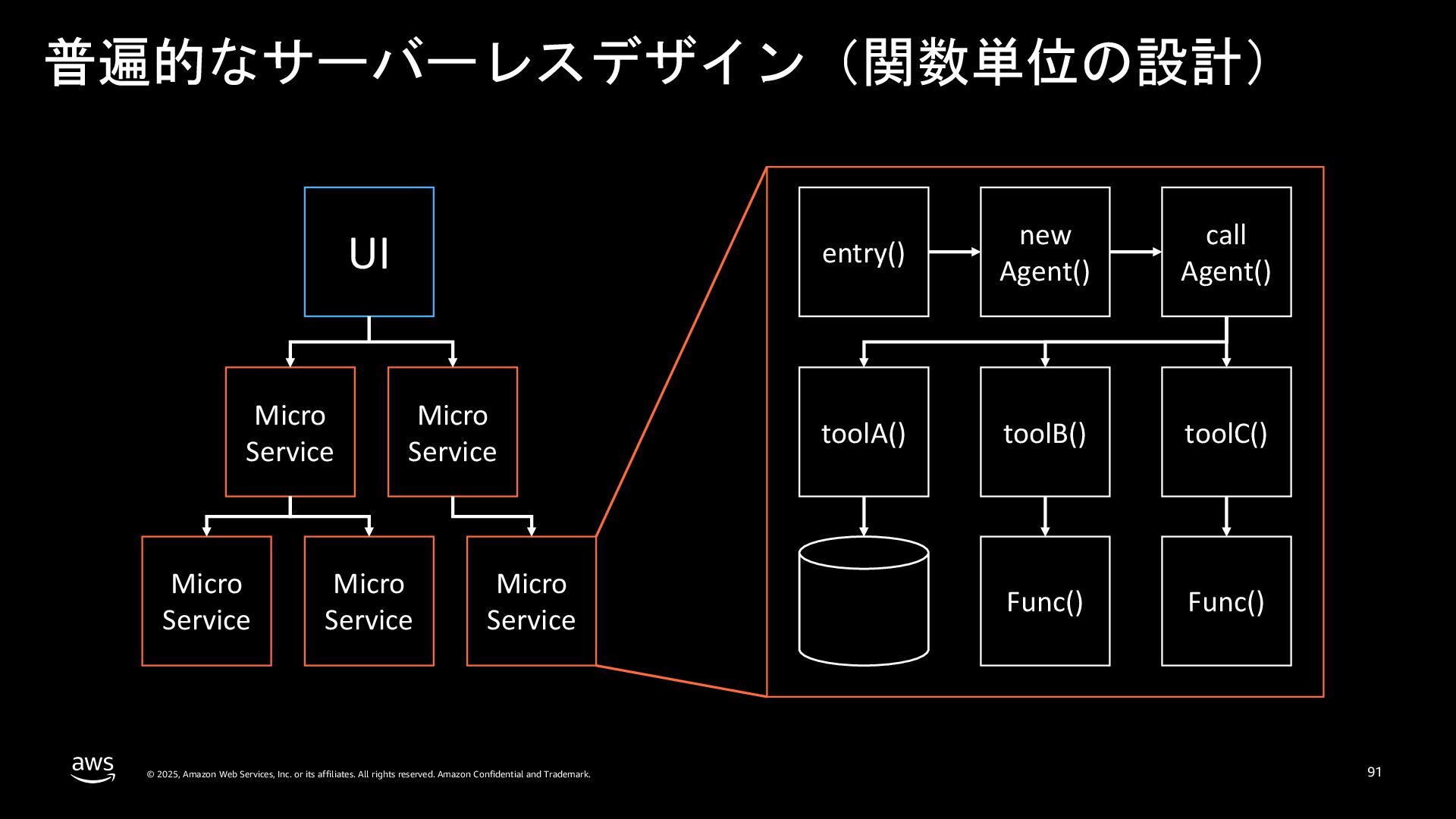 普遍的なサーバーレスデザイン（関数単位の設計）

UI

Micro Service

Micro Service

Micro Service

Micro Service

Micro Service

entry()

new Agent()

call Agent()

toolA()

toolB()

toolC()

Func()

Func()

aws

© 2025, Amazon Web Services, Inc. or its affiliates. All rights reserved. Amazon Confidential and Trademark.

91